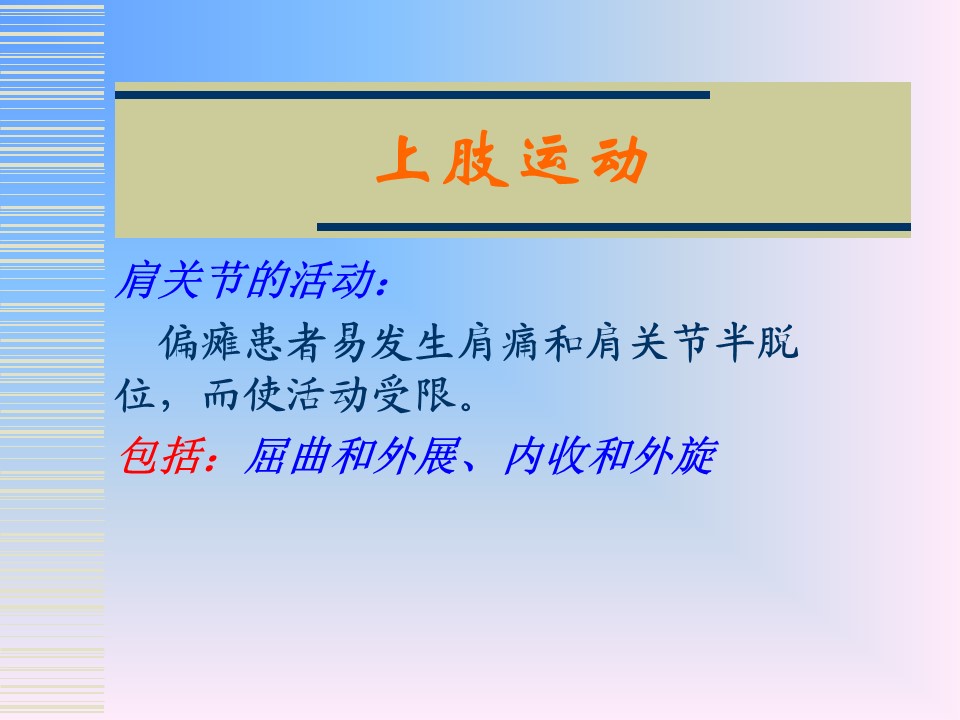 上肢运动

肩关节的活动：

偏瘫患者易发生肩痛和肩关节半脱位，而使活动受限。

包括：屈曲和外展、内收和外旋